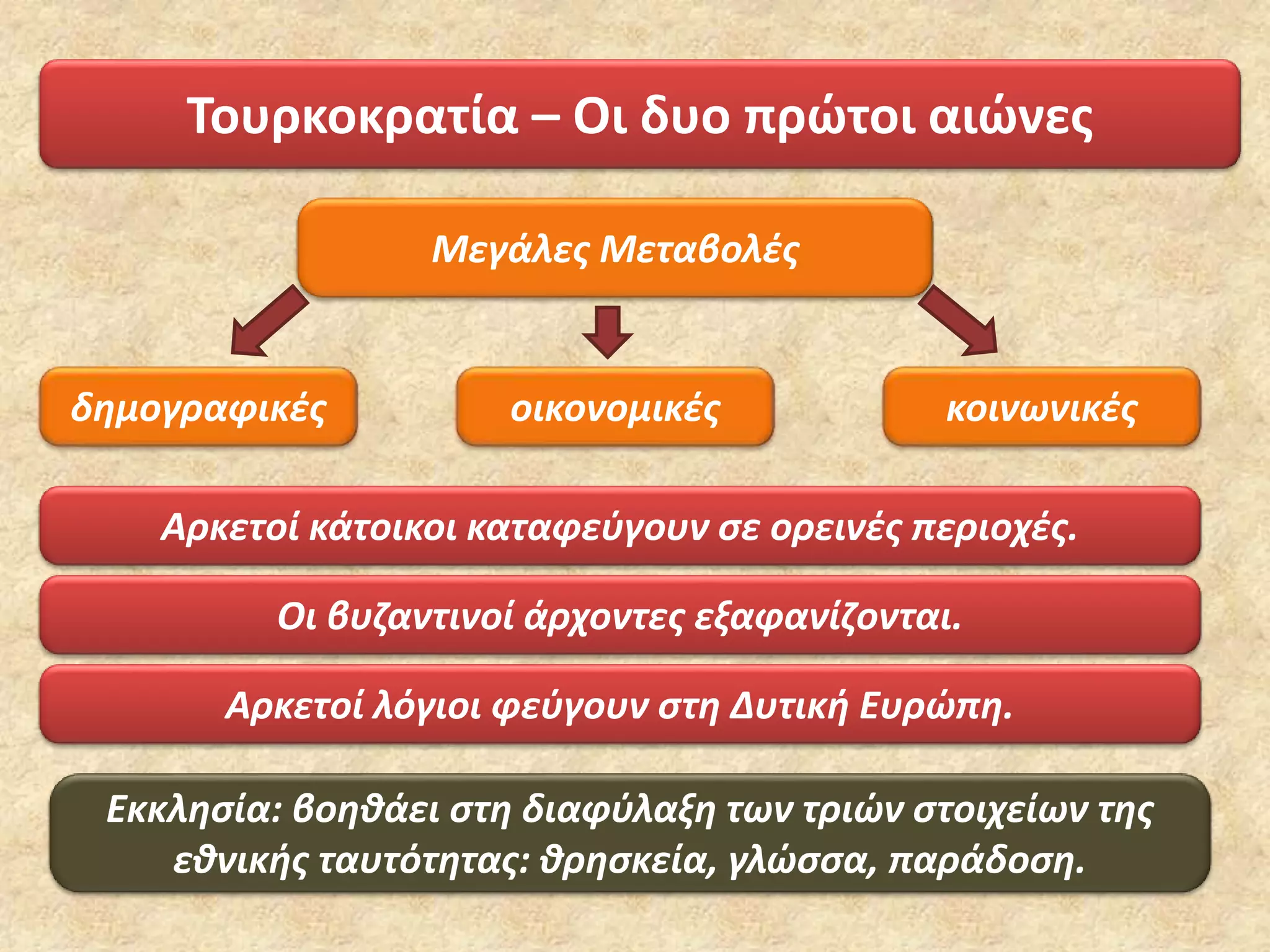 Τουρκοκρατία – Οι δυο πρώτοι αιώνες

Μεγάλες Μεταβολές

δημογραφικές

οικονομικές

κοινωνικές

Αρκετοί κάτοικοι καταφεύγουν σε ορεινές περιοχές.

Οι βυζαντινοί άρχοντες εξαφανίζονται.

Αρκετοί λόγιοι φεύγουν στη Δυτική Ευρώπη.

Εκκλησία: βοηθάει στη διαφύλαξη των τριών στοιχείων της εθνικής ταυτότητας: θρησκεία, γλώσσα, παράδοση.